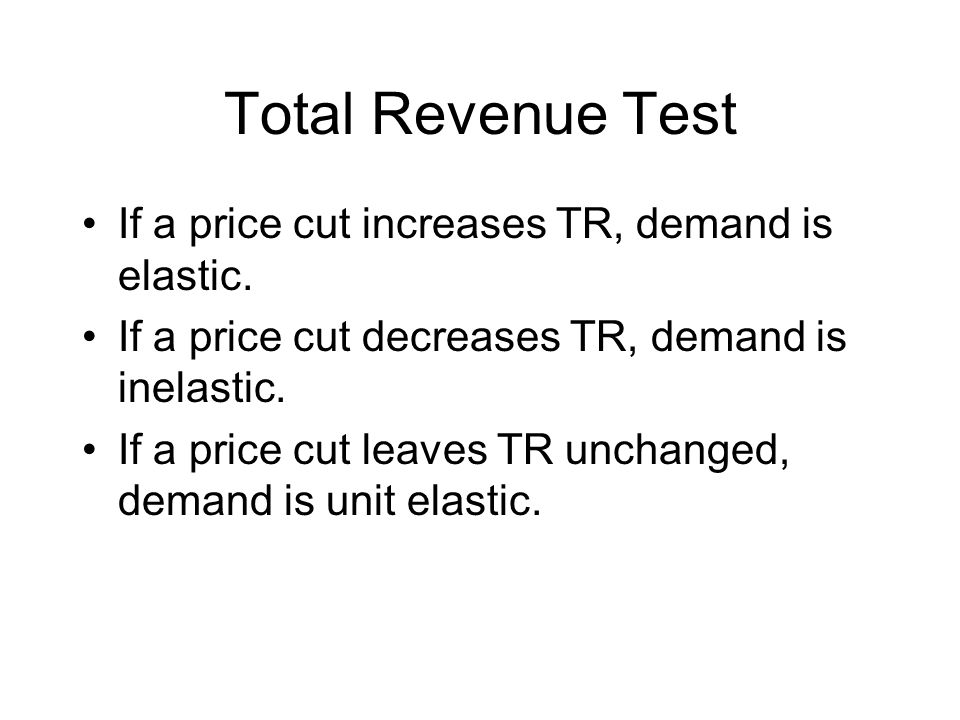 Total Revenue Test

• If a price cut increases TR, demand is elastic.
• If a price cut decreases TR, demand is inelastic.
• If a price cut leaves TR unchanged, demand is unit elastic.